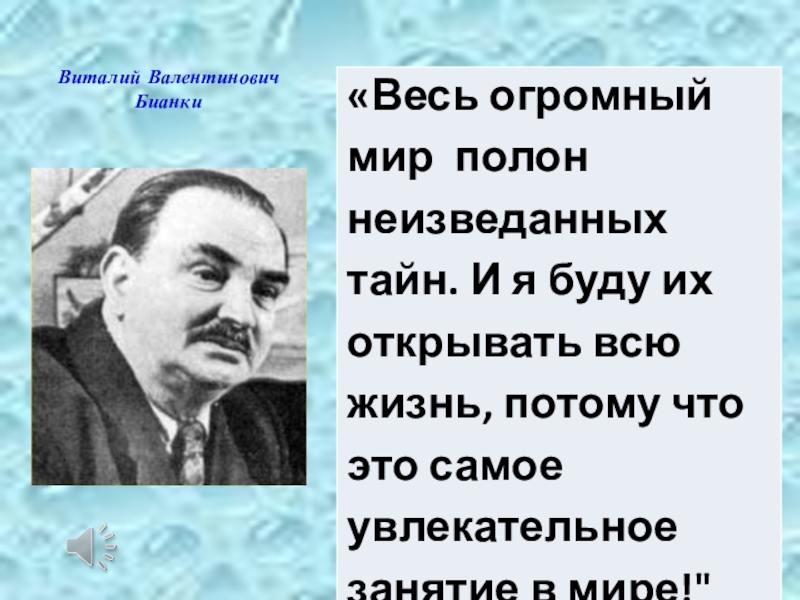 Виталий Валентинович Бианки

«Весь огромный мир полон неизведанных тайн. И я буду их открывать всю жизнь, потому что это самое увлекательное занятие в мире!"